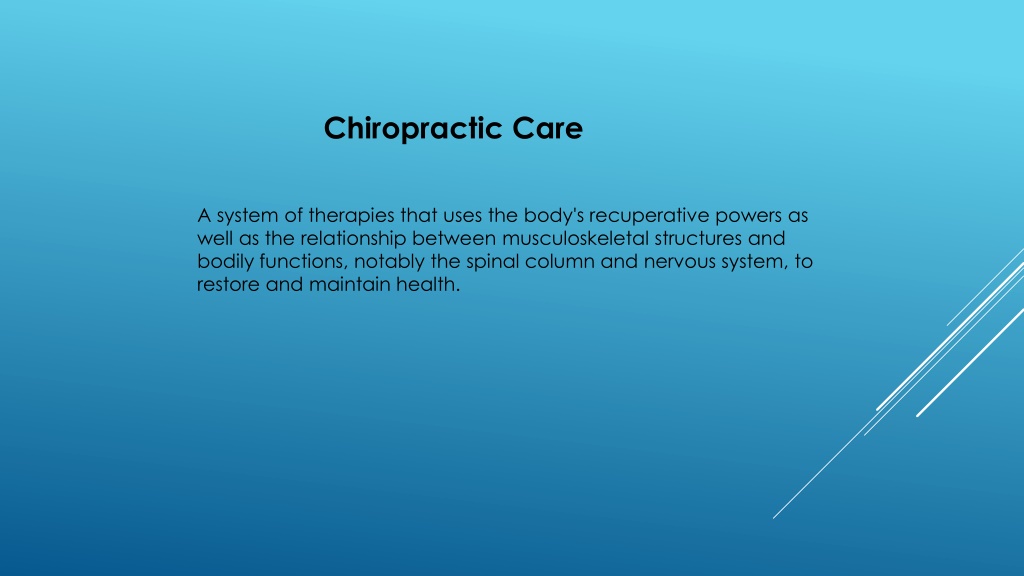 Chiropractic Care

A system of therapies that uses the body's recuperative powers as well as the relationship between musculoskeletal structures and bodily functions, notably the spinal column and nervous system, to restore and maintain health.